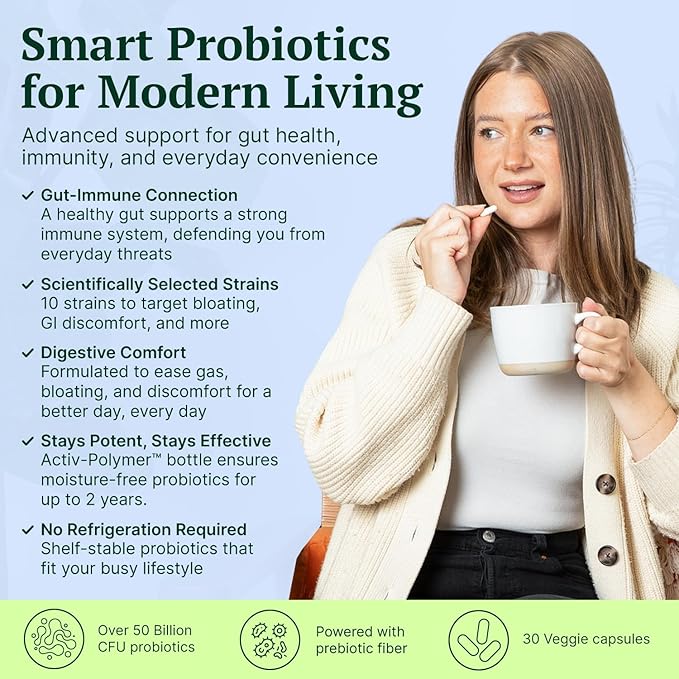 Smart Probiotics for Modern Living

Advanced support for gut health, immunity, and everyday convenience

✓ Gut-Immune Connection
A healthy gut supports a strong immune system, defending you from everyday threats

✓ Scientifically Selected Strains
10 strains to target bloating, GI discomfort, and more

✓ Digestive Comfort
Formulated to ease gas, bloating, and discomfort for a better day, every day

✓ Stays Potent, Stays Effective
Activ-Polymer™ bottle ensures moisture-free probiotics for up to 2 years.

✓ No Refrigeration Required
Shelf-stable probiotics that fit your busy lifestyle

Over 50 Billion CFU probiotics

Powered with prebiotic fiber

30 Veggie capsules